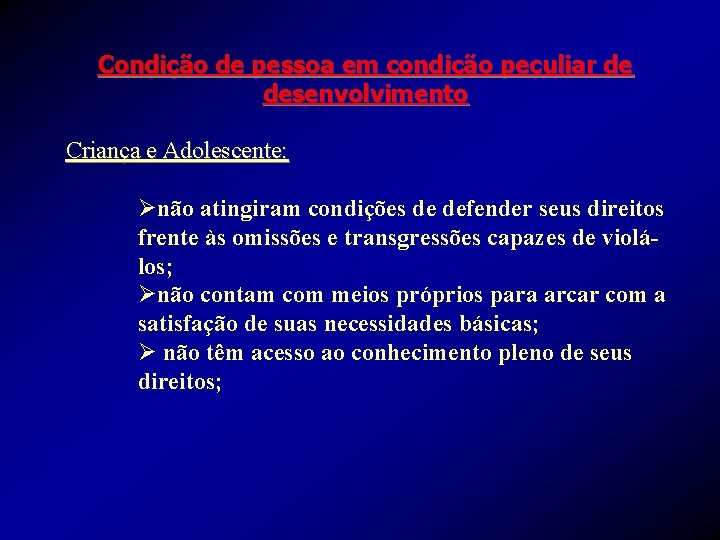 Condição de pessoa em condição peculiar de desenvolvimento

Criança e Adolescente:

➢não atingiram condições de defender seus direitos frente às omissões e transgressões capazes de violá-los;
➢não contam com meios próprios para arcar com a satisfação de suas necessidades básicas;
➢ não têm acesso ao conhecimento pleno de seus direitos;